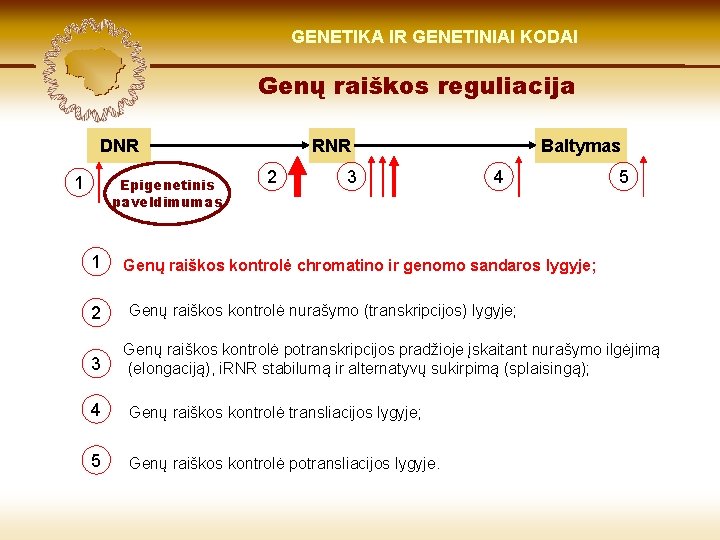 GENETIKA IR GENETINIAI KODAI

Genų raiškos reguliacija

DNR

RNR

Baltymas

1

Epigenetinis paveldimumas

2

3

4

5

1 Genų raiškos kontrolė chromatino ir genomo sandaros lygyje;

2 Genų raiškos kontrolė nurašymo (transkripcijos) lygyje;

3 Genų raiškos kontrolė potranskripcijos pradžioje įskaitant nurašymo ilgėjimą (elongaciją), iRNR stabilumą ir alternatyvų sukirpimą (splaisingą);

4 Genų raiškos kontrolė transliacijos lygyje;

5 Genų raiškos kontrolė potransliacijos lygyje.